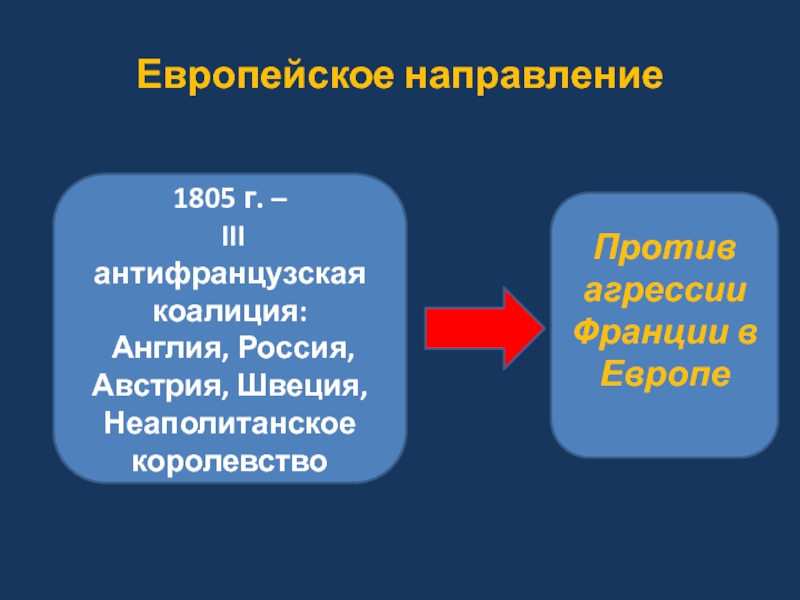 Европейское направление

1805 г. –
III
антифранцузская
коалиция:
Англия, Россия,
Австрия, Швеция,
Неаполитанское
королевство

Против
агрессии
Франции в
Европе